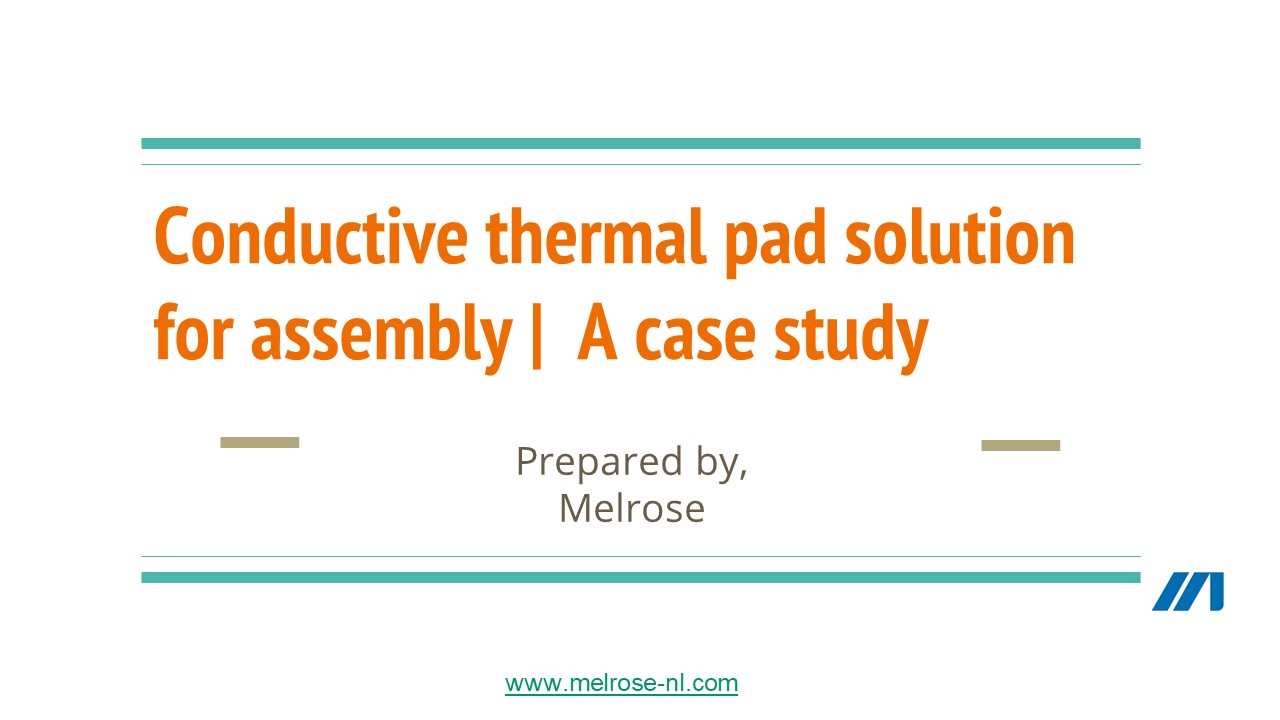 Conductive thermal pad solution for assembly | A case study

Prepared by,
Melrose

www.melrose-nl.com